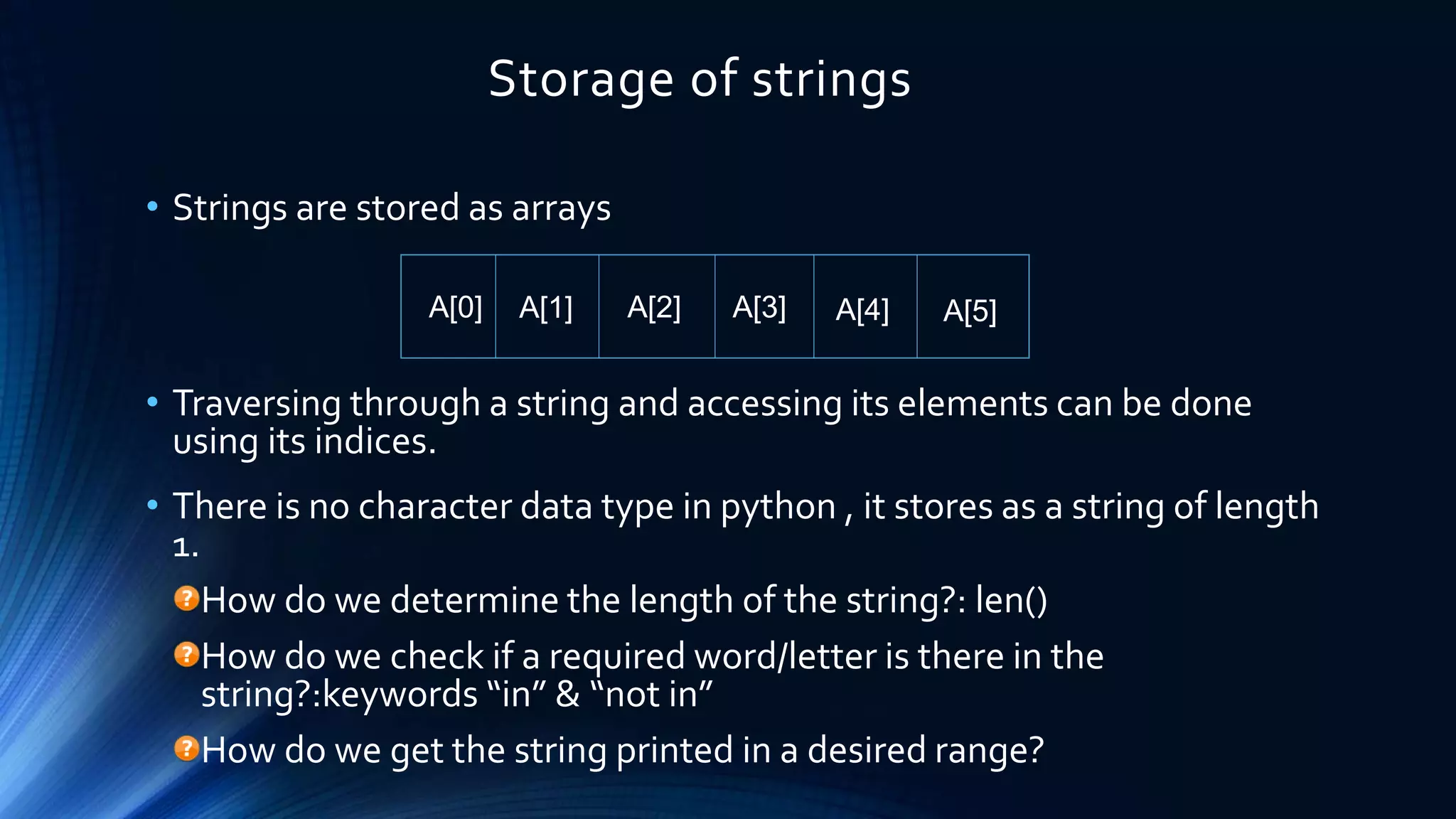 Storage of strings

• Strings are stored as arrays

| A[0] | A[1] | A[2] | A[3] | A[4] | A[5] |
|---|---|---|---|---|---|

• Traversing through a string and accessing its elements can be done using its indices.

• There is no character data type in python , it stores as a string of length 1.

How do we determine the length of the string?: len()

How do we check if a required word/letter is there in the string?:keywords “in” & “not in”

How do we get the string printed in a desired range?